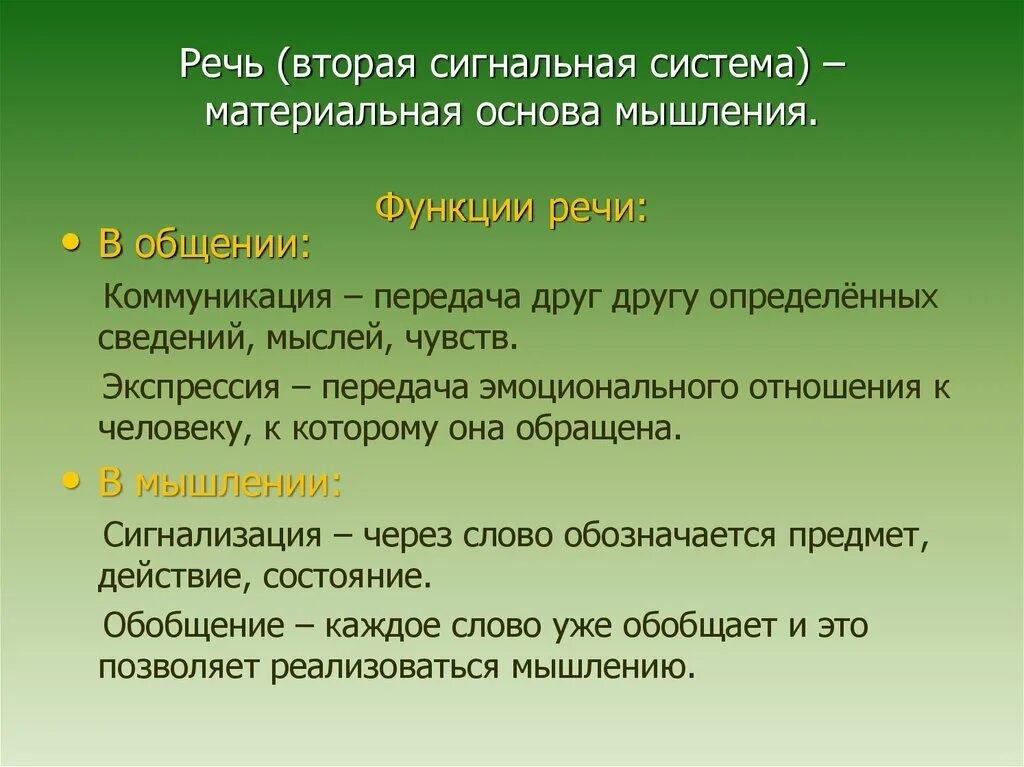 Речь (вторая сигнальная система) – материальная основа мышления.

Функции речи:

• В общении:

Коммуникация – передача друг другу определённых сведений, мыслей, чувств.

Экспрессия – передача эмоционального отношения к человеку, к которому она обращена.

• В мышлении:

Сигнализация – через слово обозначается предмет, действие, состояние.

Обобщение – каждое слово уже обобщает и это позволяет реализоваться мышлению.